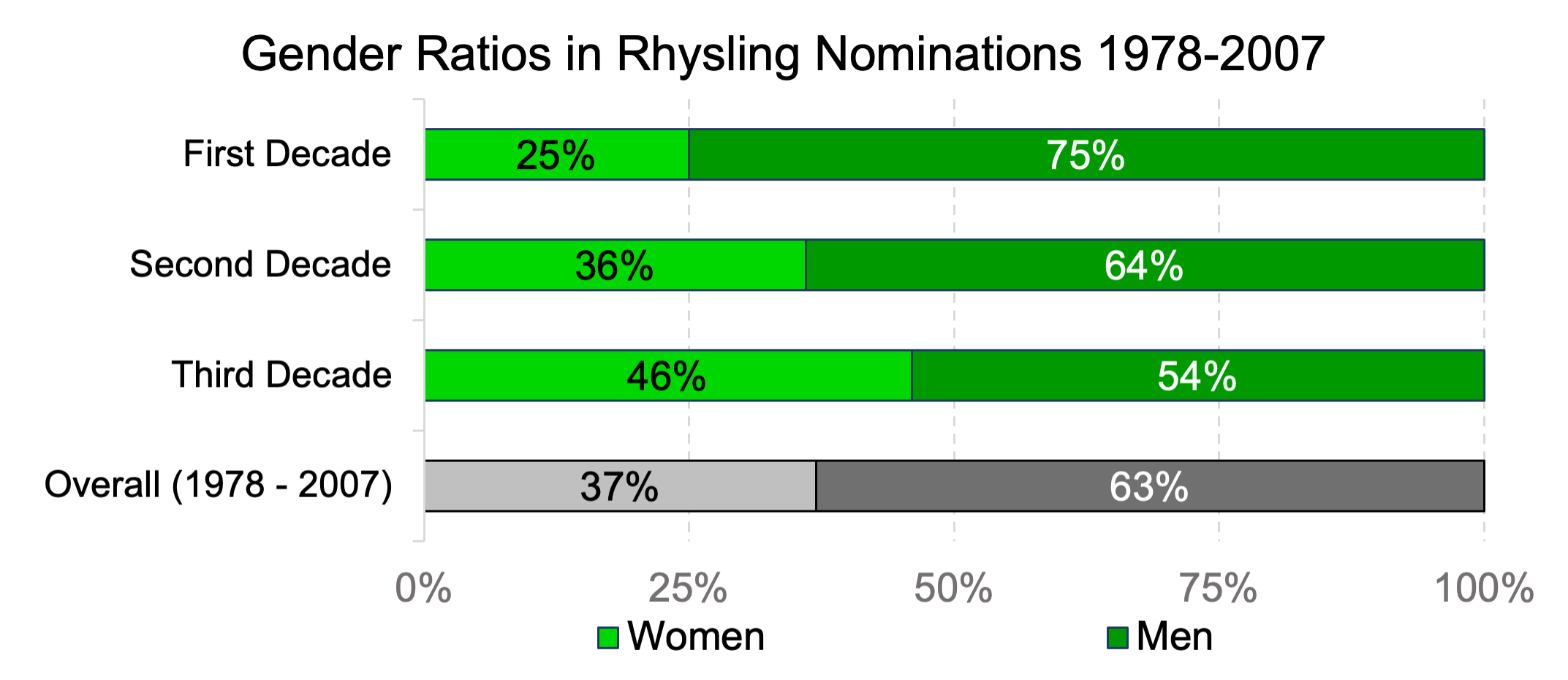 Gender Ratios in Rhysling Nominations 1978-2007

First Decade 25% 75%

Second Decade 36% 64%

Third Decade 46% 54%

Overall (1978 - 2007) 37% 63%

0% 25% 50% 75% 100%

Women Men